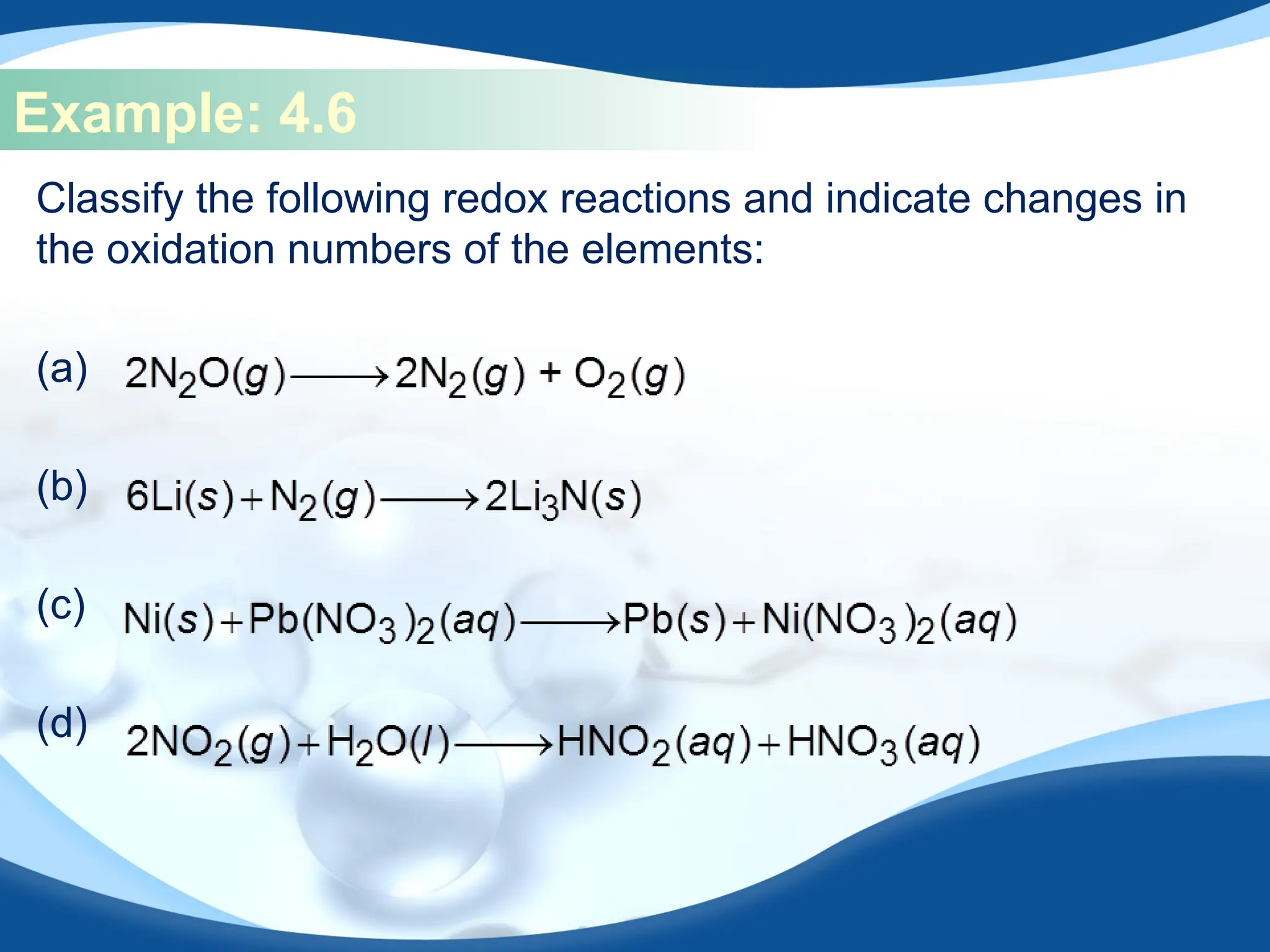 Example: 4.6

Classify the following redox reactions and indicate changes in the oxidation numbers of the elements:

(a) $2N_2O(g) \longrightarrow 2N_2(g) + O_2(g)$

(b) $6Li(s) + N_2(g) \longrightarrow 2Li_3N(s)$

(c) $Ni(s) + Pb(NO_3)_2(aq) \longrightarrow Pb(s) + Ni(NO_3)_2(aq)$

(d) $2NO_2(g) + H_2O(l) \longrightarrow HNO_2(aq) + HNO_3(aq)$